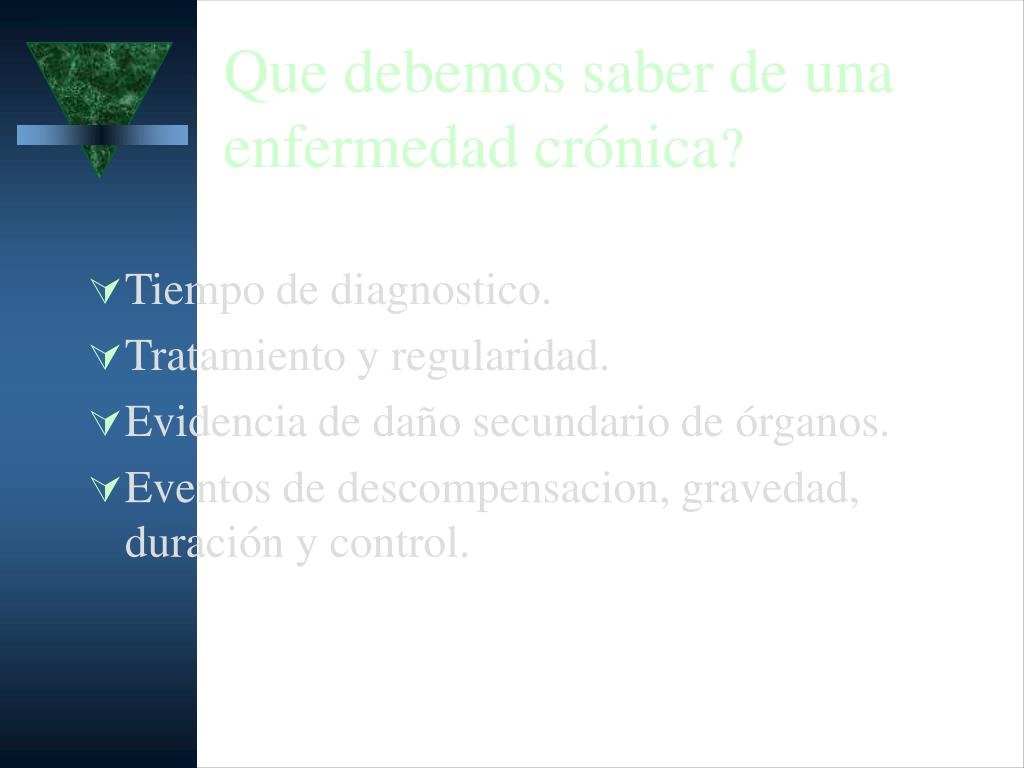 Que debemos saber de una enfermedad crónica?

Tiempo de diagnostico.
Tratamiento y regularidad.
Evidencia de daño secundario de órganos.
Eventos de descompensacion, gravedad, duración y control.